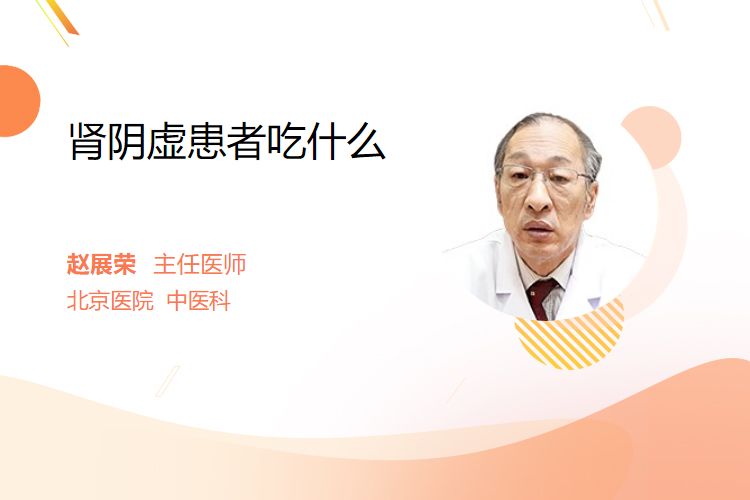 肾阴虚患者吃什么

赵展荣 主任医师
北京医院 中医科